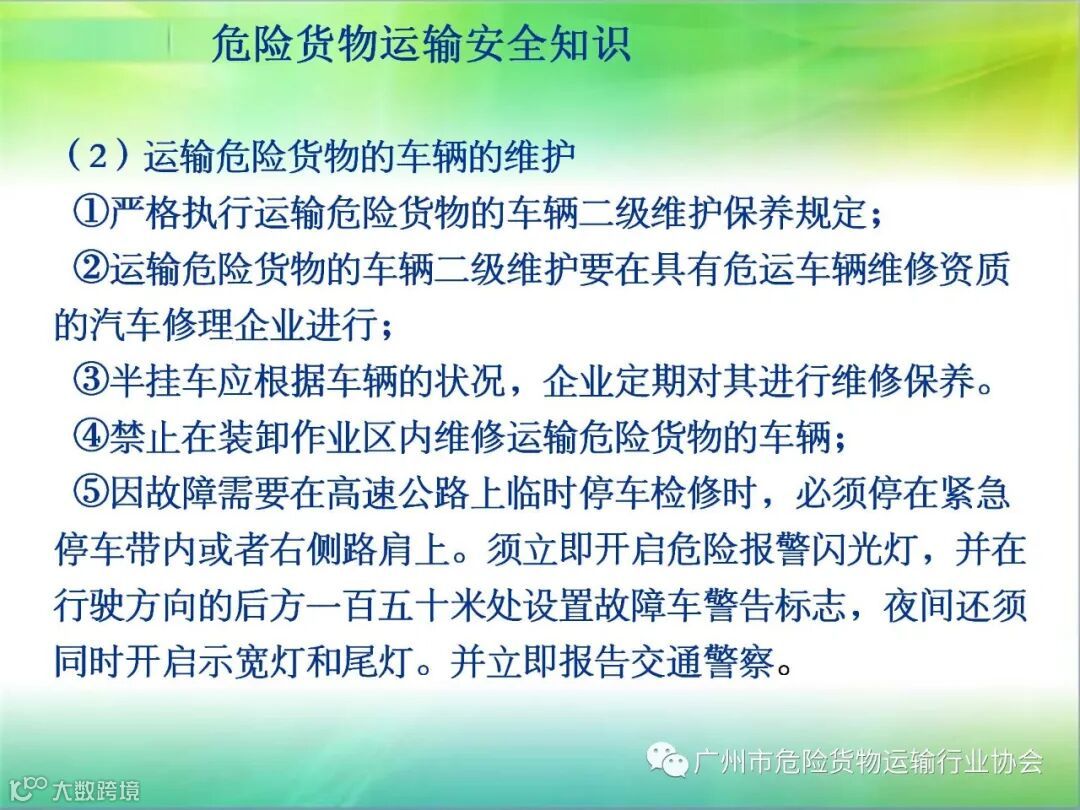 危险货物运输安全知识

（2）运输危险货物的车辆的维护

①严格执行运输危险货物的车辆二级维护保养规定；

②运输危险货物的车辆二级维护要在具有危运车辆维修资质的汽车修理企业进行；

③半挂车应根据车辆的状况，企业定期对其进行维修保养。

④禁止在装卸作业区内维修运输危险货物的车辆；

⑤因故障需要在高速公路上临时停车检修时，必须停在紧急停车带内或者右侧路肩上。须立即开启危险报警闪光灯，并在行驶方向的后方一百五十米处设置故障车警告标志，夜间还须同时开启示宽灯和尾灯。并立即报告交通警察。

广州市危险货物运输行业协会

大数跨境